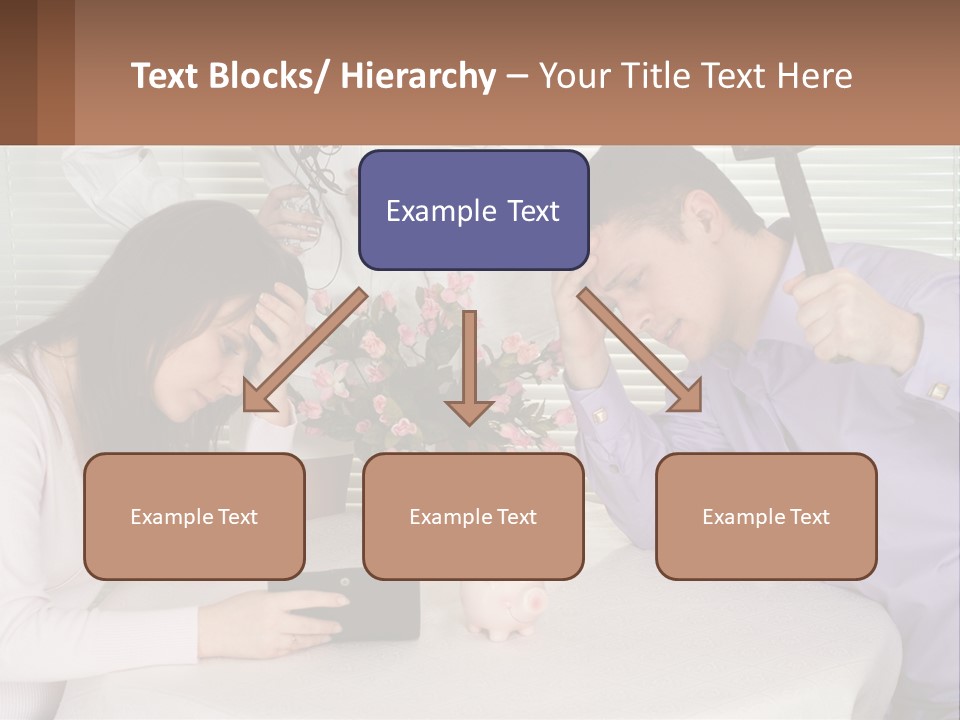 Text Blocks/ Hierarchy – Your Title Text Here

Example Text

Example Text

Example Text

Example Text